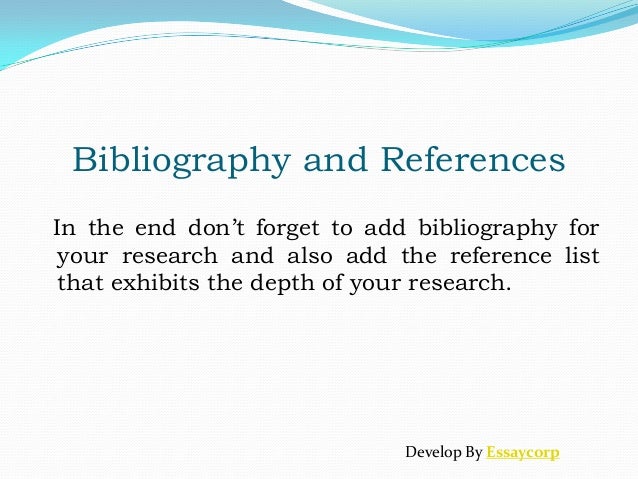 Bibliography and References

In the end don’t forget to add bibliography for your research and also add the reference list that exhibits the depth of your research.

Develop By Essaycorp